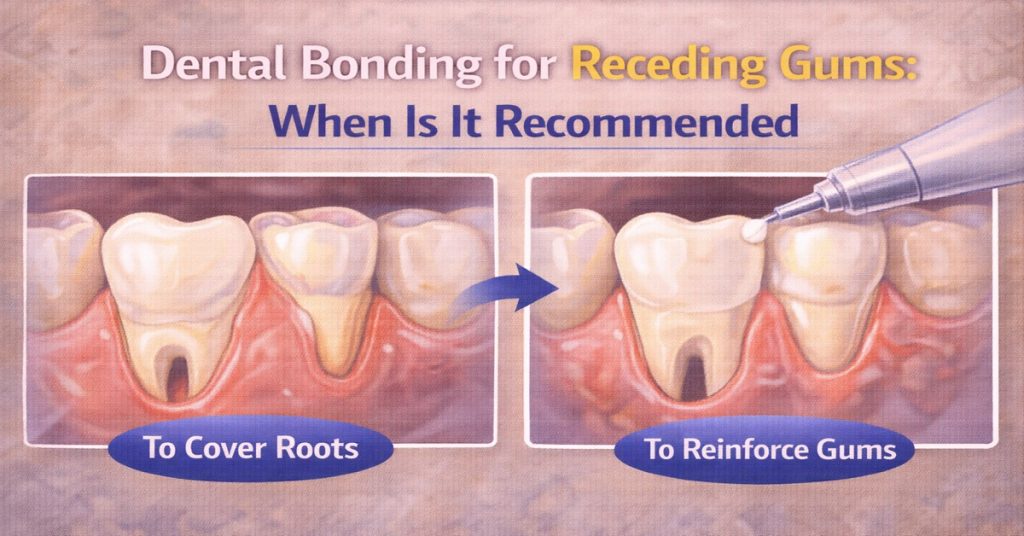 Dental Bonding for Receding Gums:
When Is It Recommended

To Cover Roots

To Reinforce Gums